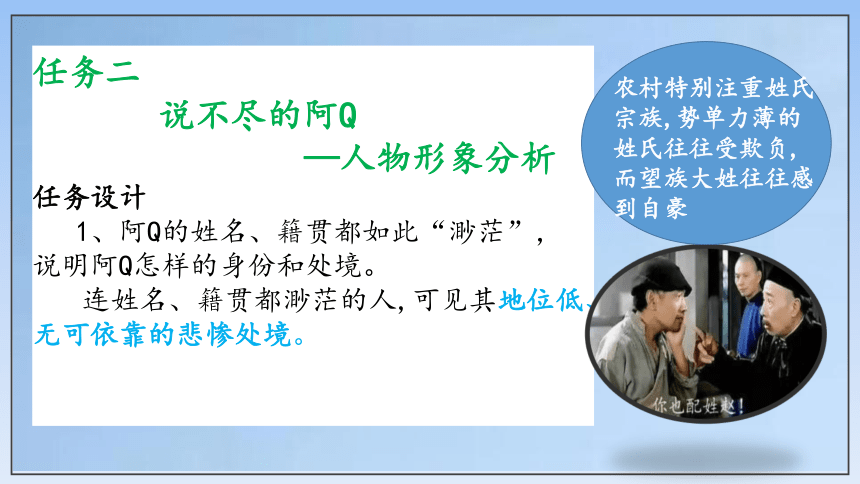 任务二

说不尽的阿Q

—人物形象分析

任务设计

1、阿Q的姓名、籍贯都如此“渺茫”，说明阿Q怎样的身份和处境。

连姓名、籍贯都渺茫的人，可见其地位低、无可依靠的悲惨处境。

农村特别注重姓氏宗族，势单力薄的姓氏往往受欺负，而望族大姓往往感到自豪

你也配姓赵！